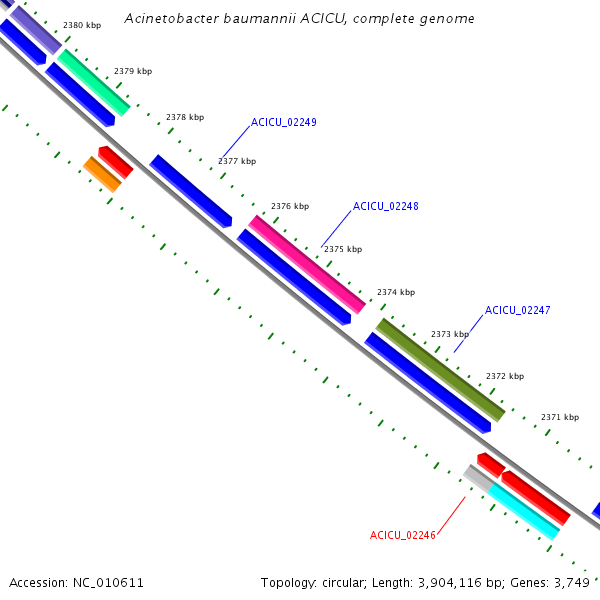 Acinetobacter baumannii ACICU, complete genome

2380 kbp

2379 kbp

2378 kbp

ACICU_02249

2377 kbp

2376 kbp

ACICU_02248

2375 kbp

2374 kbp

ACICU_02247

2373 kbp

2372 kbp

2371 kbp

ACICU_02246

Accession: NC_010611

Topology: circular; Length: 3,904,116 bp; Genes: 3,749